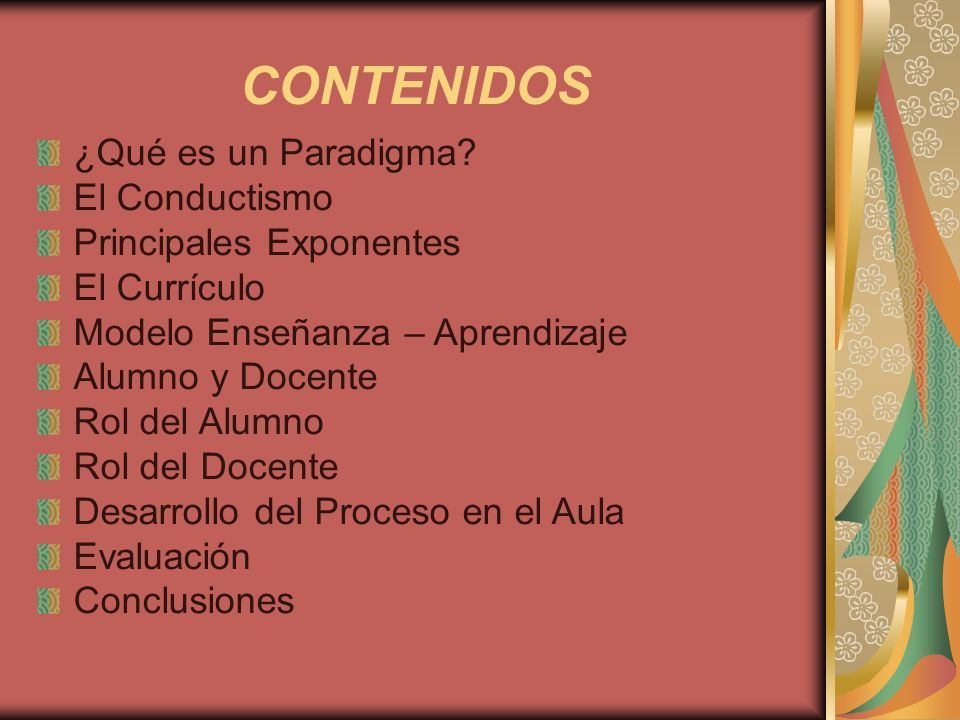 CONTENIDOS

¿Qué es un Paradigma?
El Conductismo
Principales Exponentes
El Currículo
Modelo Enseñanza – Aprendizaje
Alumno y Docente
Rol del Alumno
Rol del Docente
Desarrollo del Proceso en el Aula
Evaluación
Conclusiones